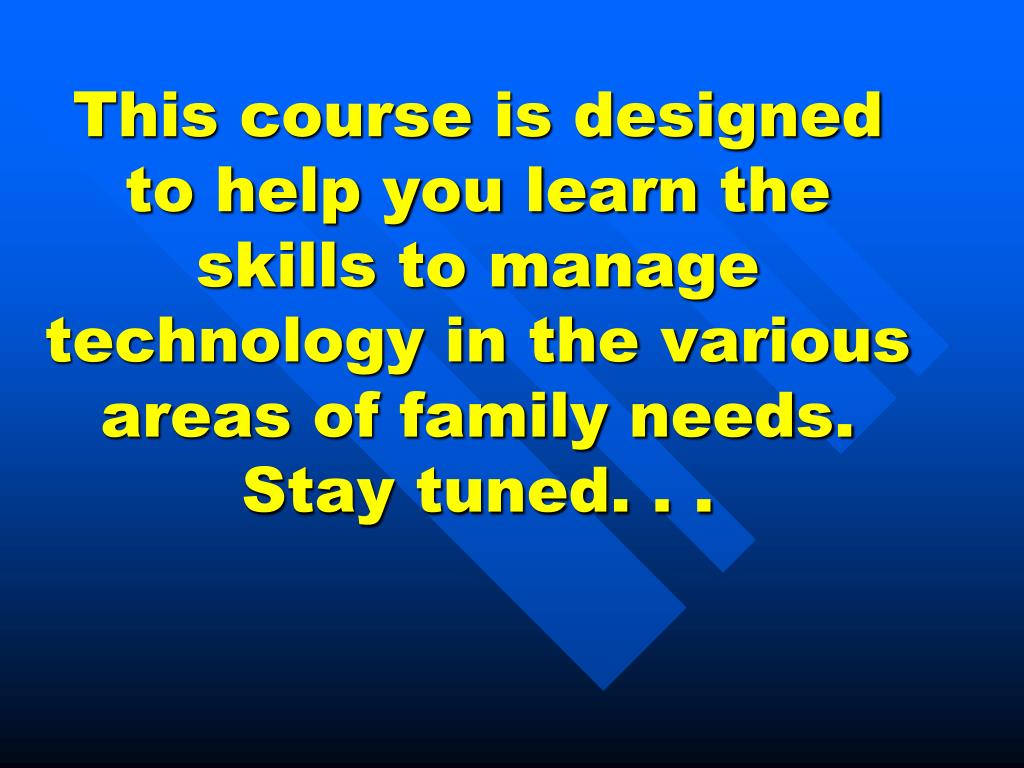 This course is designed to help you learn the skills to manage technology in the various areas of family needs. Stay tuned. . .